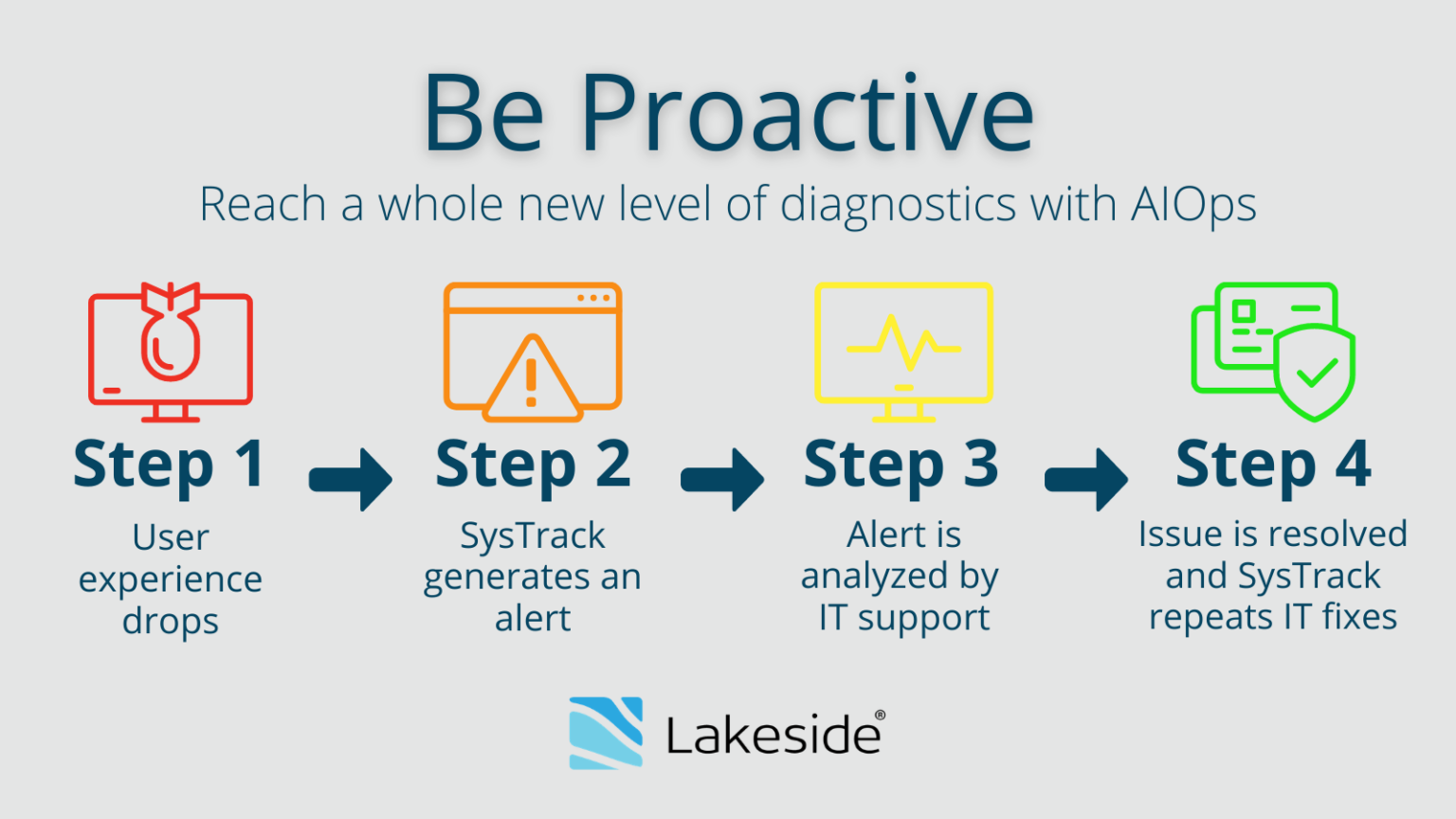 Be Proactive

Reach a whole new level of diagnostics with AIOps

Step 1

User experience drops

Step 2

SysTrack generates an alert

Step 3

Alert is analyzed by IT support

Step 4

Issue is resolved and SysTrack repeats IT fixes

Lakeside®